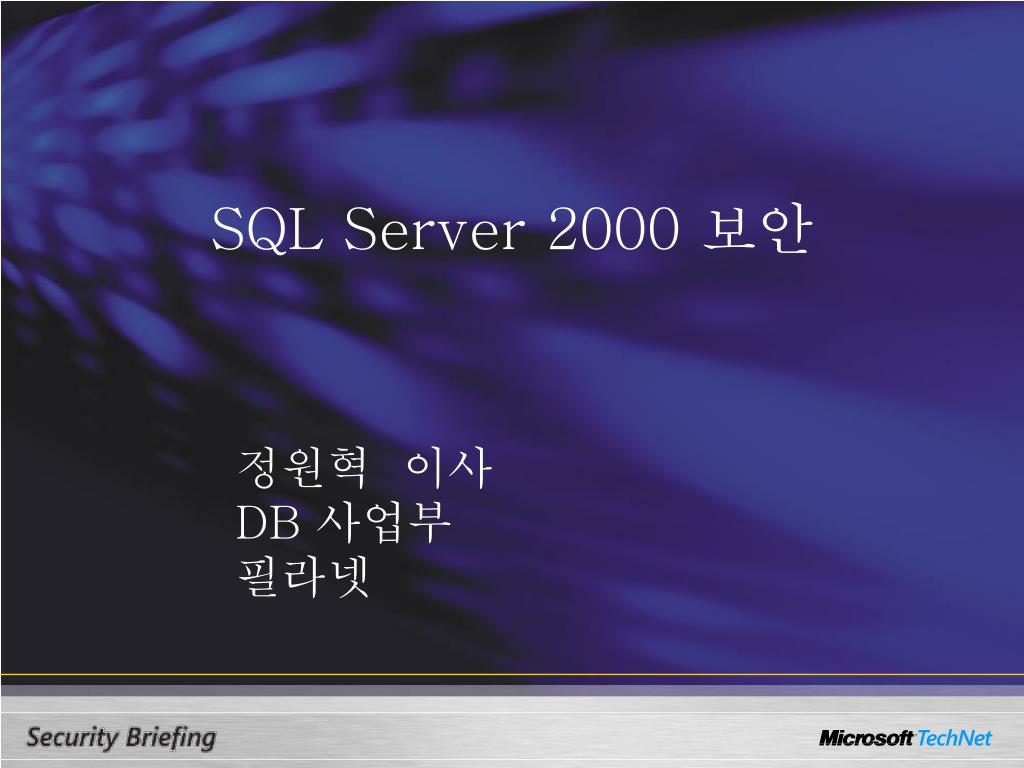 SQL Server 2000 보안

정원혁 이사
DB 사업부
필라넷

Security Briefing

Microsoft TechNet